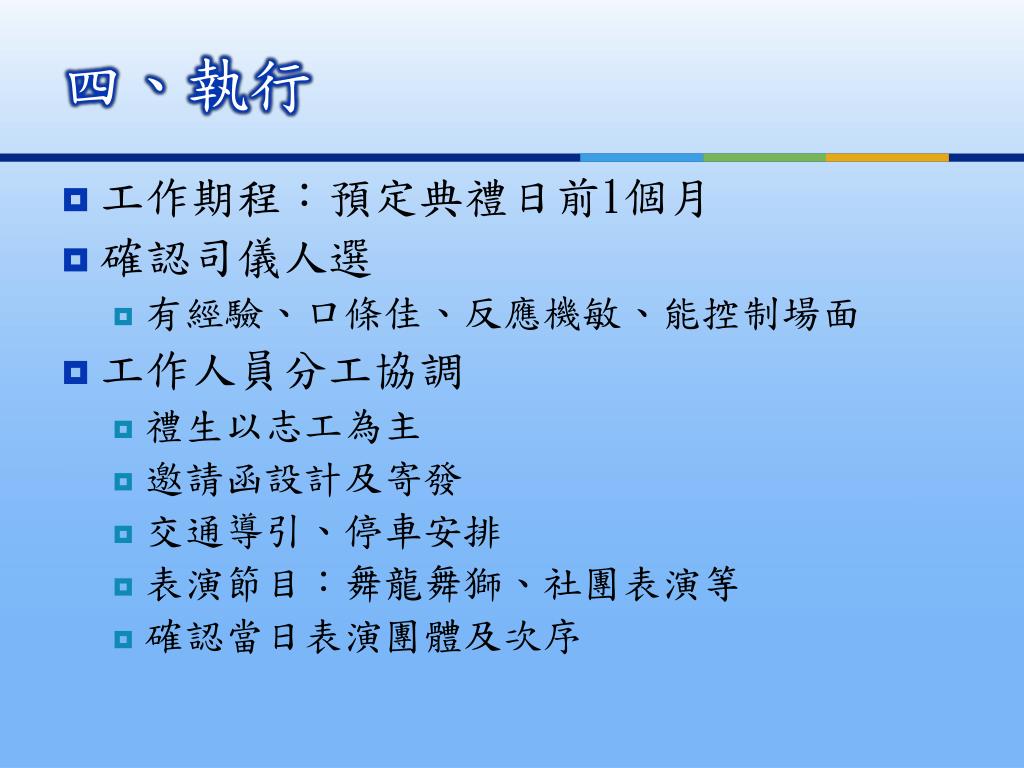 四、執行

工作期程：預定典禮日前1個月

確認司儀人選

有經驗、口條佳、反應機敏、能控制場面

工作人員分工協調

禮生以志工為主

邀請函設計及寄發

交通導引、停車安排

表演節目：舞龍舞獅、社團表演等

確認當日表演團體及次序